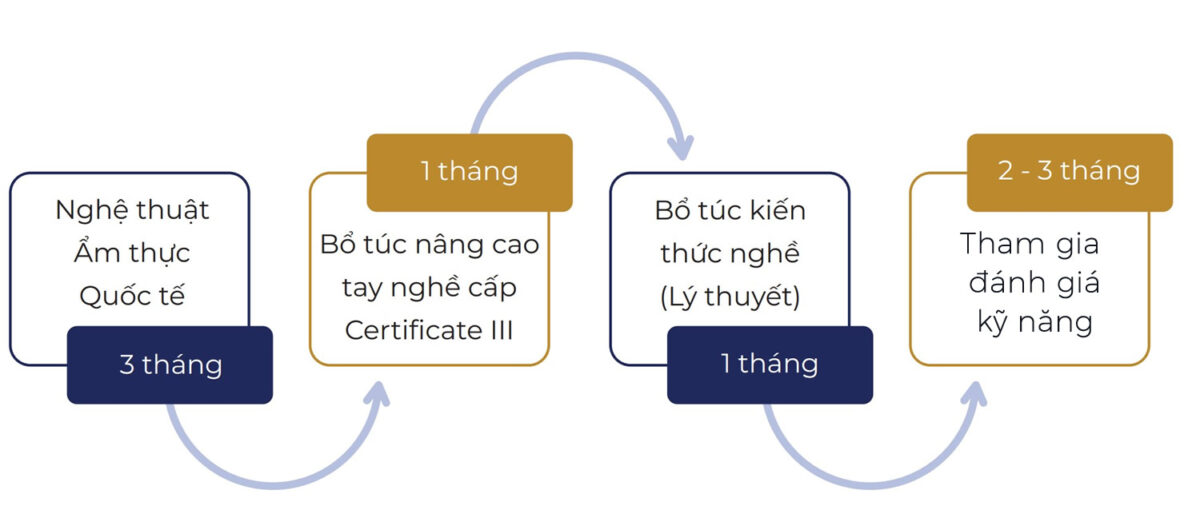 Nghệ thuật Ẩm thực Quốc tế

3 tháng

1 tháng

Bổ túc nâng cao tay nghề cấp Certificate III

Bổ túc kiến thức nghề (Lý thuyết)

1 tháng

2 - 3 tháng

Tham gia đánh giá kỹ năng